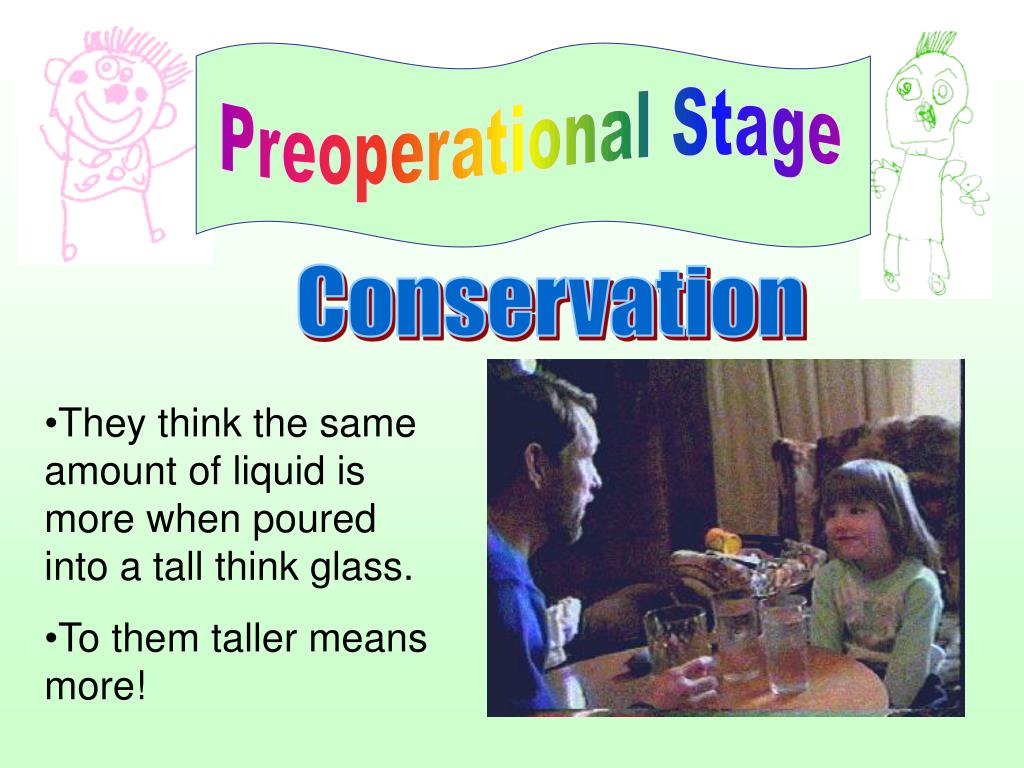 Preoperational Stage

Conservation

•They think the same amount of liquid is more when poured into a tall think glass.

•To them taller means more!